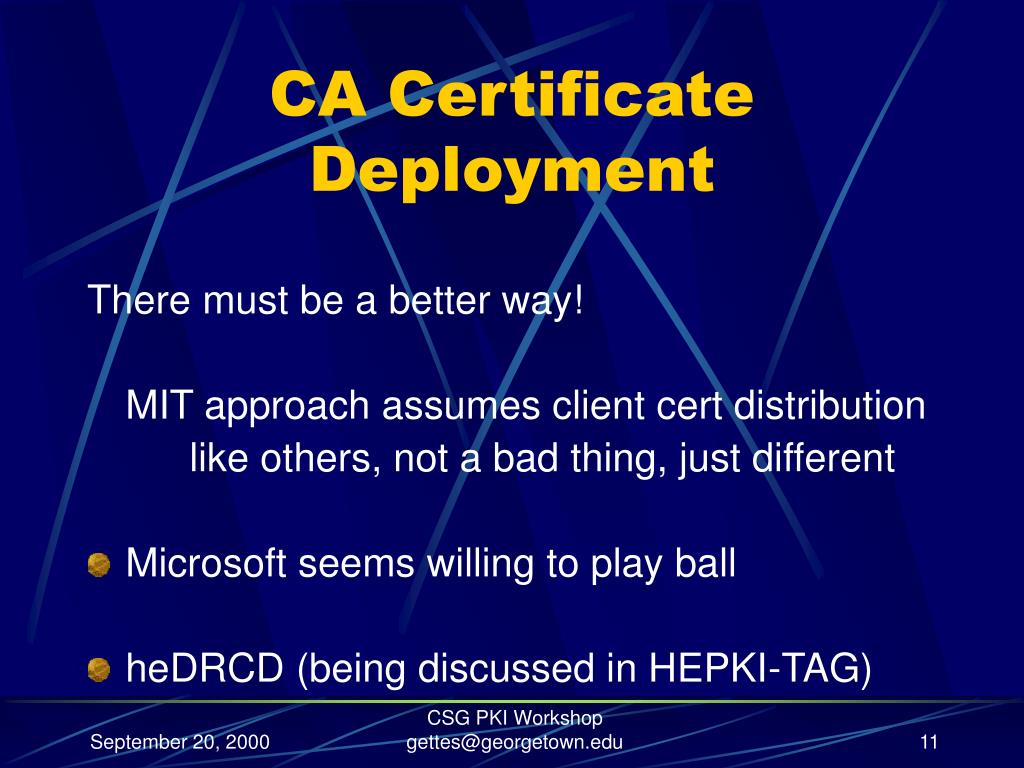 CA Certificate Deployment

There must be a better way!

MIT approach assumes client cert distribution like others, not a bad thing, just different

Microsoft seems willing to play ball

heDRCD (being discussed in HEPKI-TAG)

September 20, 2000

CSG PKI Workshop
gettes@georgetown.edu

11